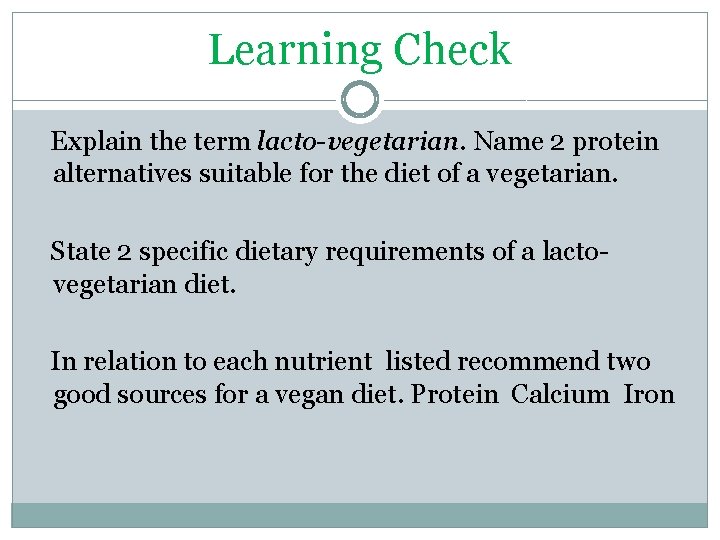 Learning Check

Explain the term lacto-vegetarian. Name 2 protein alternatives suitable for the diet of a vegetarian.

State 2 specific dietary requirements of a lacto-vegetarian diet.

In relation to each nutrient listed recommend two good sources for a vegan diet. Protein Calcium Iron